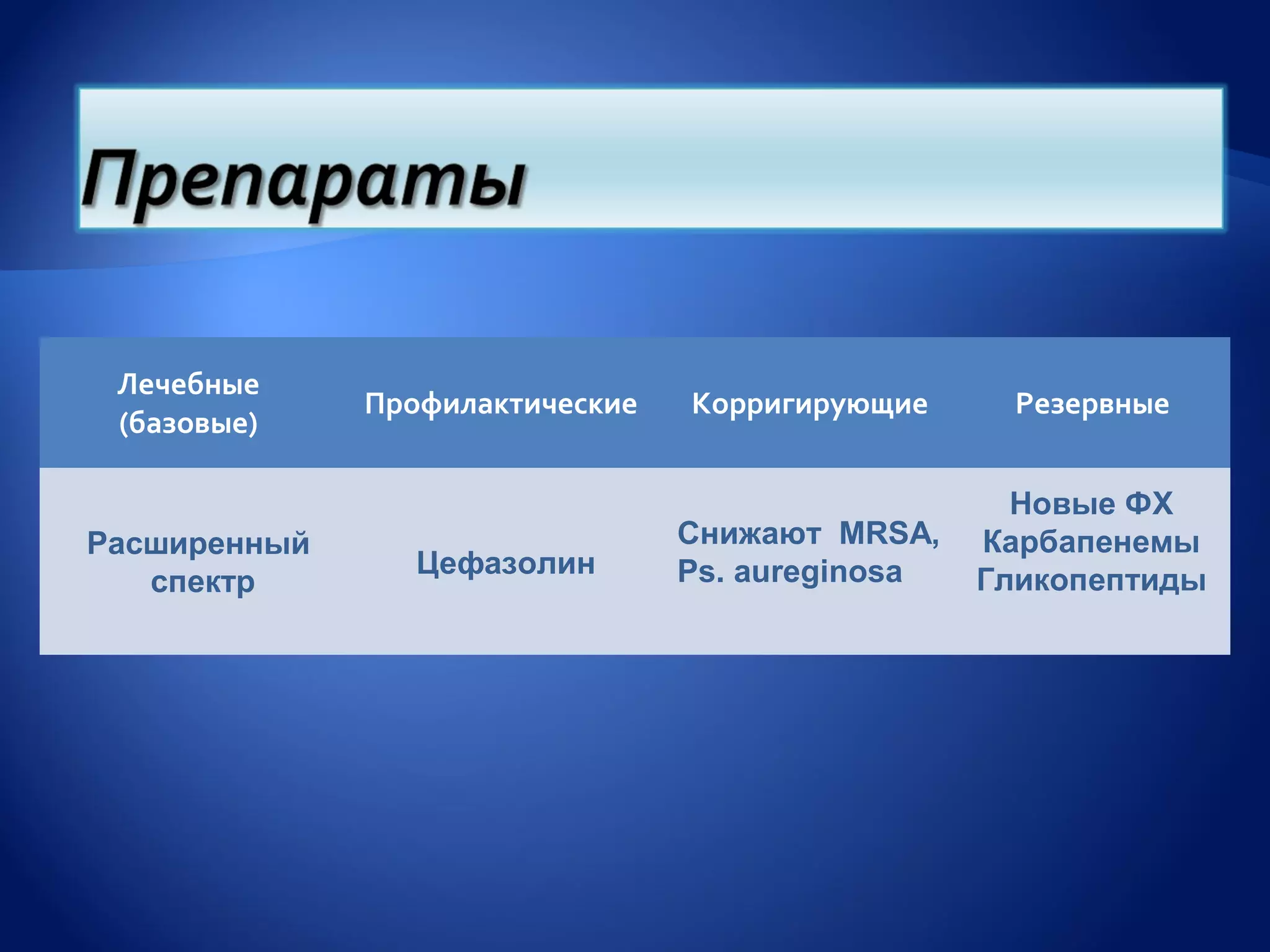 Препараты

| Лечебные (базовые) | Профилактические | Корригирующие | Резервные |
|---|---|---|---|
| Расширенный спектр | Цефазолин | Снижают MRSA, Ps. aureginosa | Новые ФХ Карбапенемы Гликопептиды |